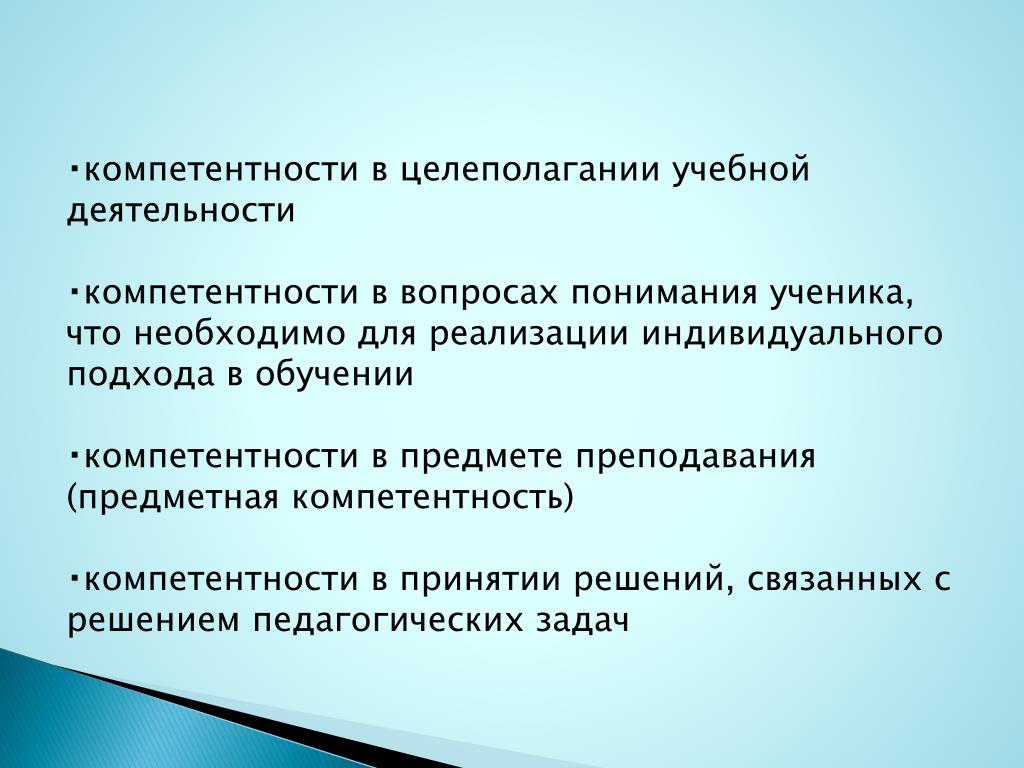 ▪компетентности в целеполагании учебной деятельности

▪компетентности в вопросах понимания ученика, что необходимо для реализации индивидуального подхода в обучении

▪компетентности в предмете преподавания (предметная компетентность)

▪компетентности в принятии решений, связанных с решением педагогических задач